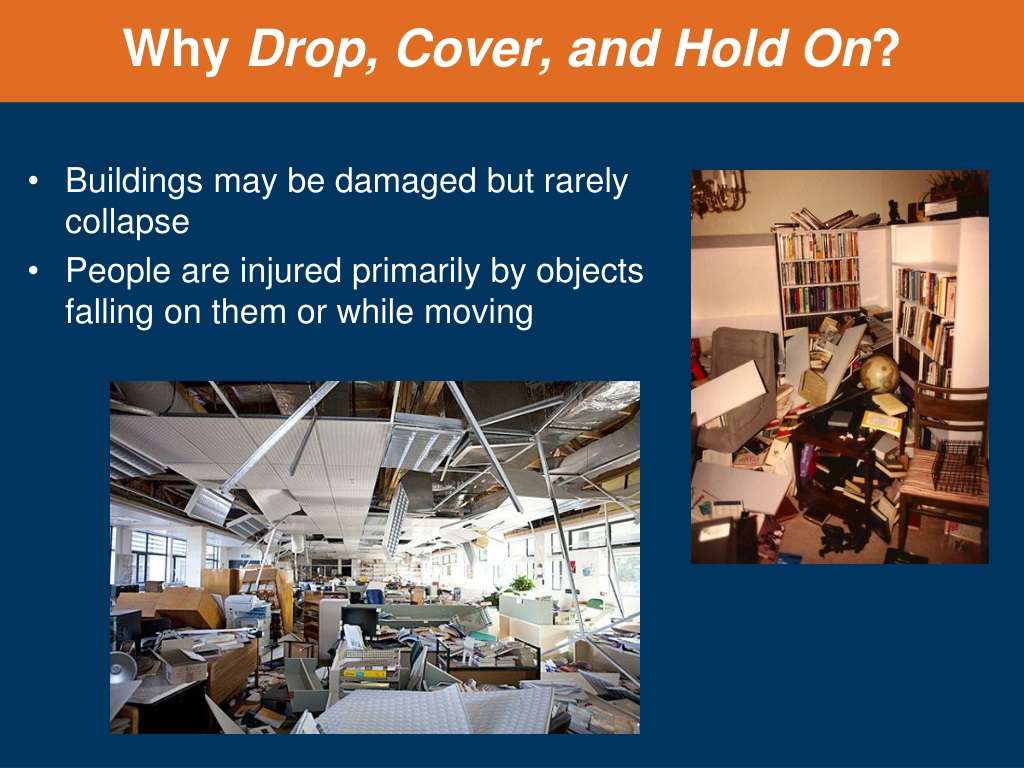 Why Drop, Cover, and Hold On?

• Buildings may be damaged but rarely collapse
• People are injured primarily by objects falling on them or while moving